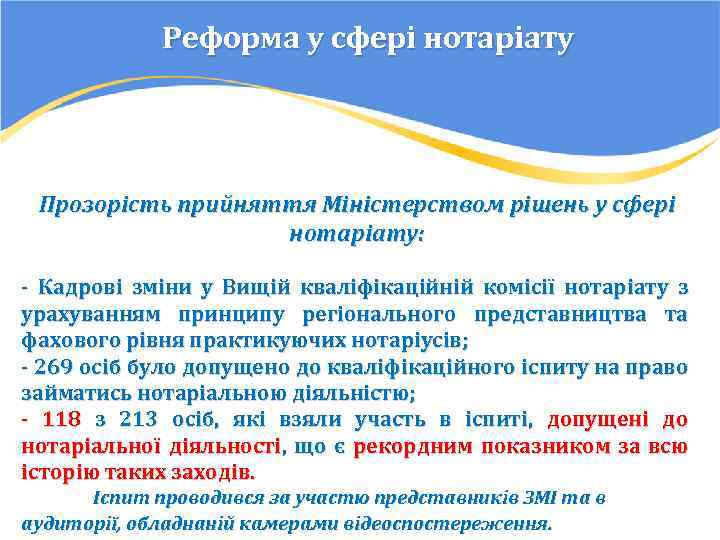 Реформа у сфері нотаріату

Прозорість прийняття Міністерством рішень у сфері нотаріату:

- Кадрові зміни у Вищій кваліфікаційній комісії нотаріату з урахуванням принципу регіонального представництва та фахового рівня практикуючих нотаріусів;
- 269 осіб було допущено до кваліфікаційного іспиту на право займатись нотаріальною діяльністю;
- 118 з 213 осіб, які взяли участь в іспиті, допущені до нотаріальної діяльності, що є рекордним показником за всю історію таких заходів.

Іспит проводився за участю представників ЗМІ та в аудиторії, обладнаній камерами відеоспостереження.